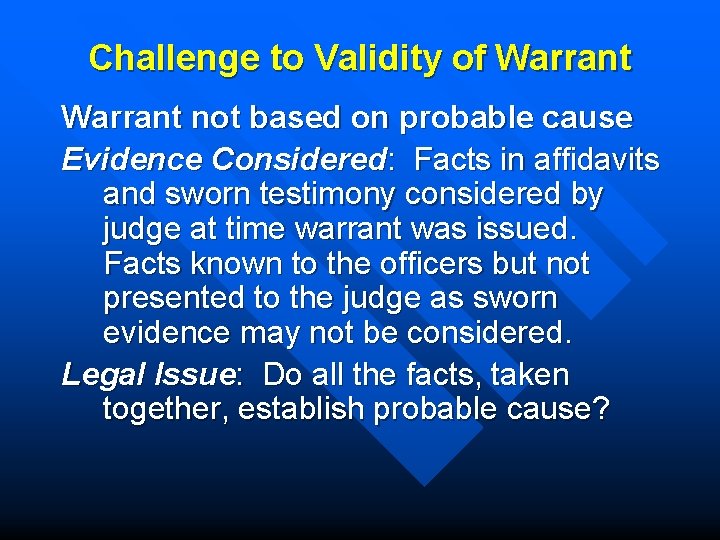 Challenge to Validity of Warrant

Warrant not based on probable cause

Evidence Considered: Facts in affidavits and sworn testimony considered by judge at time warrant was issued. Facts known to the officers but not presented to the judge as sworn evidence may not be considered.

Legal Issue: Do all the facts, taken together, establish probable cause?